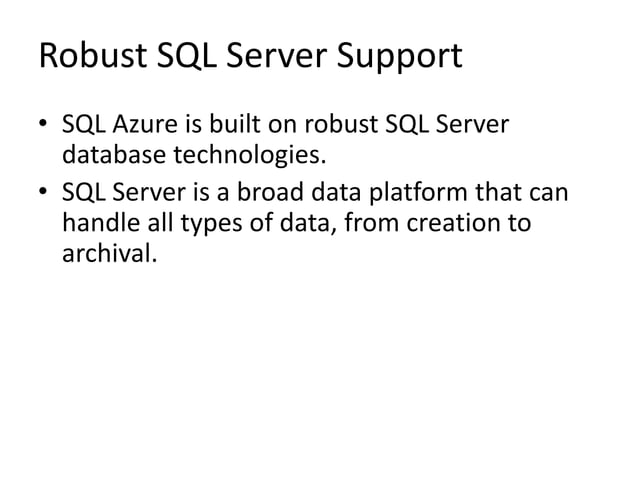 Robust SQL Server Support

• SQL Azure is built on robust SQL Server database technologies.
• SQL Server is a broad data platform that can handle all types of data, from creation to archival.